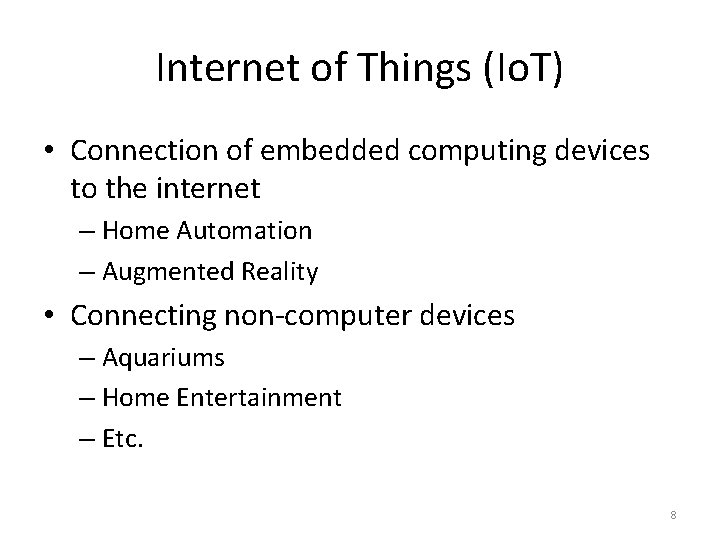 Internet of Things (IoT)

• Connection of embedded computing devices to the internet
– Home Automation
– Augmented Reality
• Connecting non-computer devices
– Aquariums
– Home Entertainment
– Etc.

8